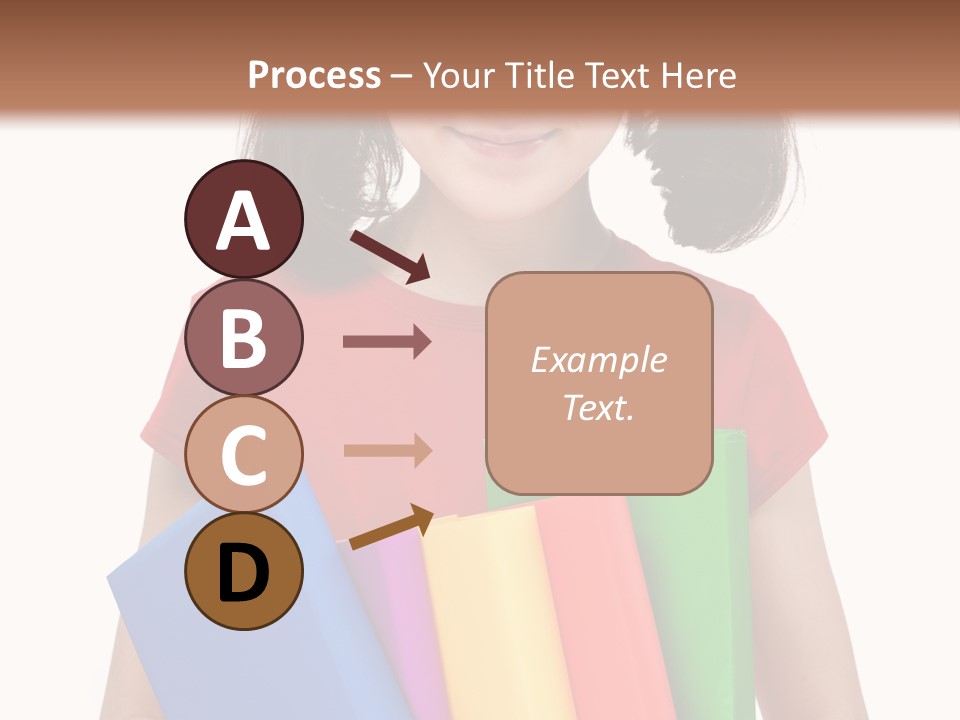 Process – Your Title Text Here

A

B

C

D

Example Text.